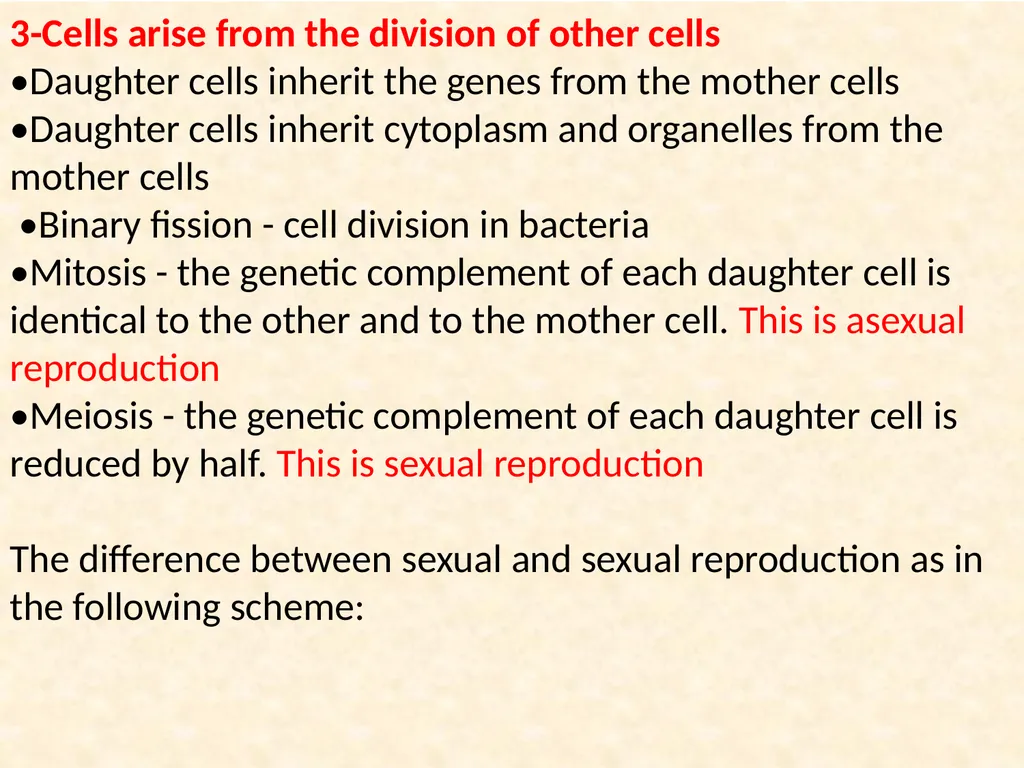 3-Cells arise from the division of other cells
•Daughter cells inherit the genes from the mother cells
•Daughter cells inherit cytoplasm and organelles from the mother cells
•Binary fission - cell division in bacteria
•Mitosis - the genetic complement of each daughter cell is identical to the other and to the mother cell. This is asexual reproduction
•Meiosis - the genetic complement of each daughter cell is reduced by half. This is sexual reproduction

The difference between sexual and sexual reproduction as in the following scheme: